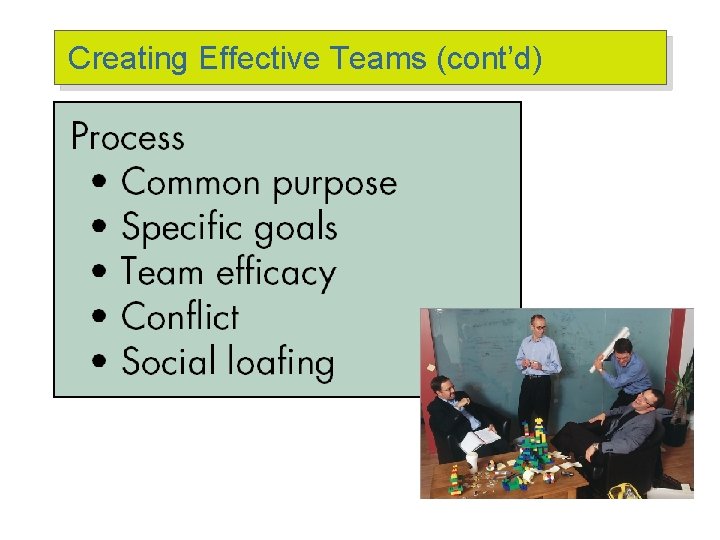 Creating Effective Teams (cont'd)

Process
• Common purpose
• Specific goals
• Team efficacy
• Conflict
• Social loafing